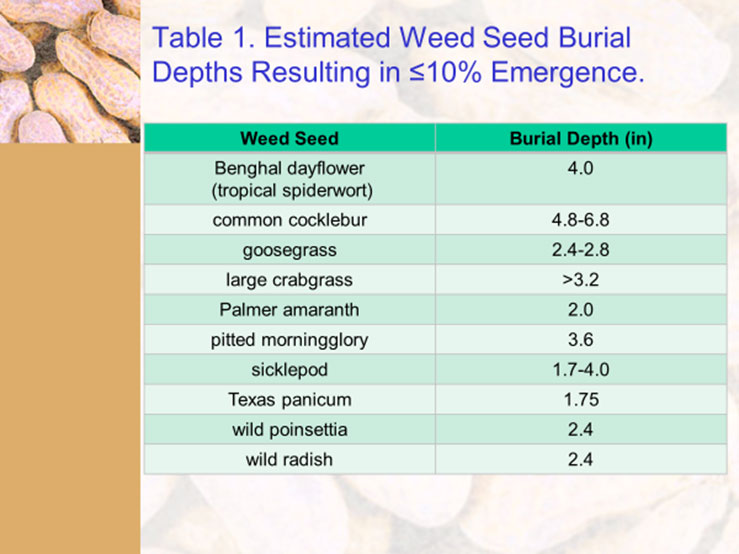 Table 1. Estimated Weed Seed Burial Depths Resulting in ≤10% Emergence.

| Weed Seed | Burial Depth (in) |
|---|---|
| Benghal dayflower (tropical spiderwort) | 4.0 |
| common cocklebur | 4.8-6.8 |
| goosegrass | 2.4-2.8 |
| large crabgrass | >3.2 |
| Palmer amaranth | 2.0 |
| pitted morningglory | 3.6 |
| sicklepod | 1.7-4.0 |
| Texas panicum | 1.75 |
| wild poinsettia | 2.4 |
| wild radish | 2.4 |